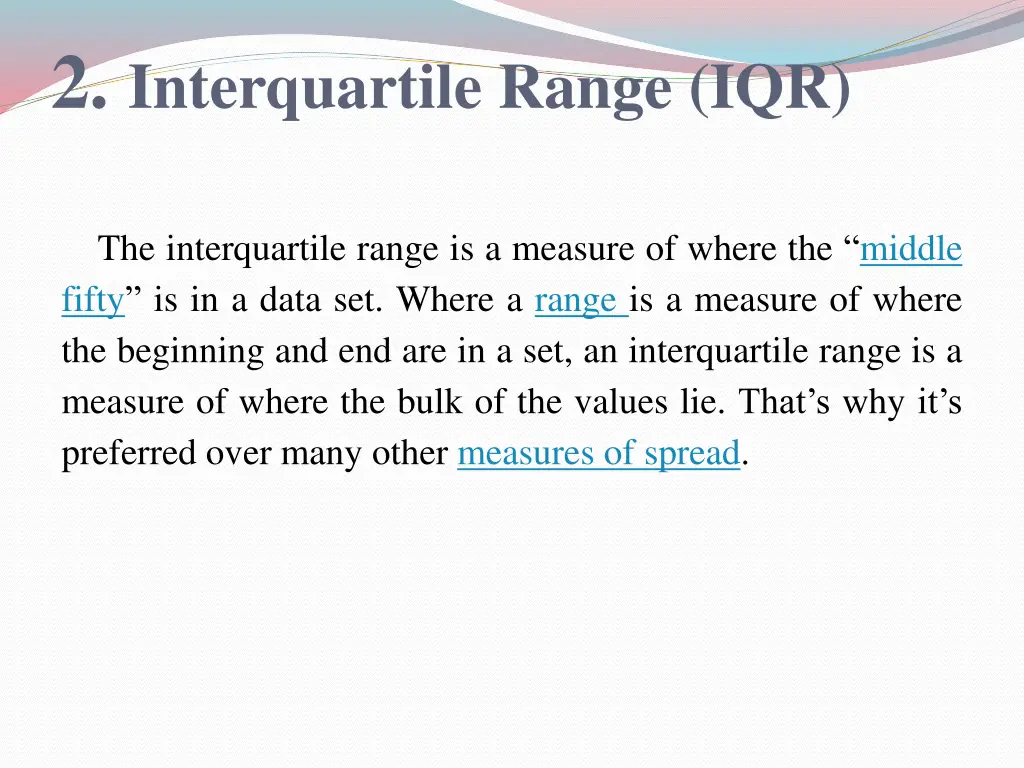 2. Interquartile Range (IQR)

The interquartile range is a measure of where the “middle fifty” is in a data set. Where a range is a measure of where the beginning and end are in a set, an interquartile range is a measure of where the bulk of the values lie. That’s why it’s preferred over many other measures of spread.